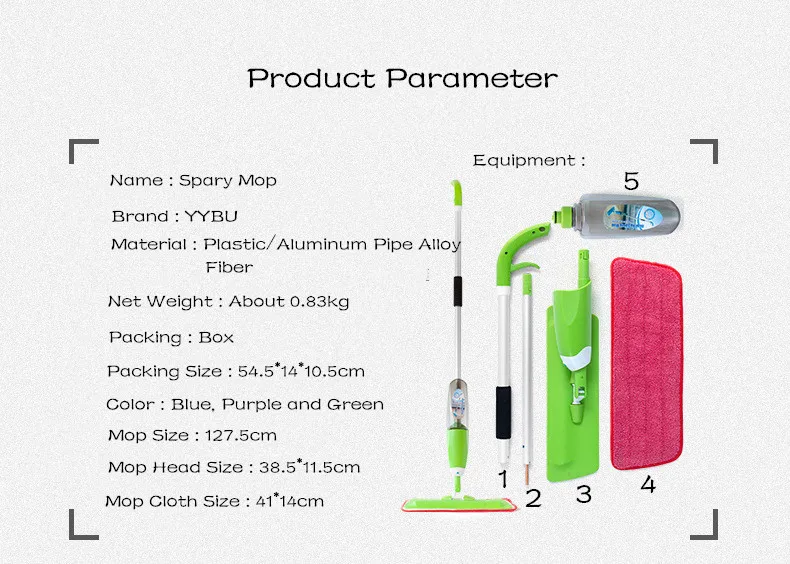 Product Parameter

Name : Spary Mop

Brand : YYBU

Material : Plastic/Aluminum Pipe Alloy Fiber

Net Weight : About 0.83kg

Packing : Box

Packing Size : 54.5*14*10.5cm

Color : Blue, Purple and Green

Mop Size : 127.5cm

Mop Head Size : 38.5*11.5cm

Mop Cloth Size : 41*14cm

Equipment :

5

1

2

3

4